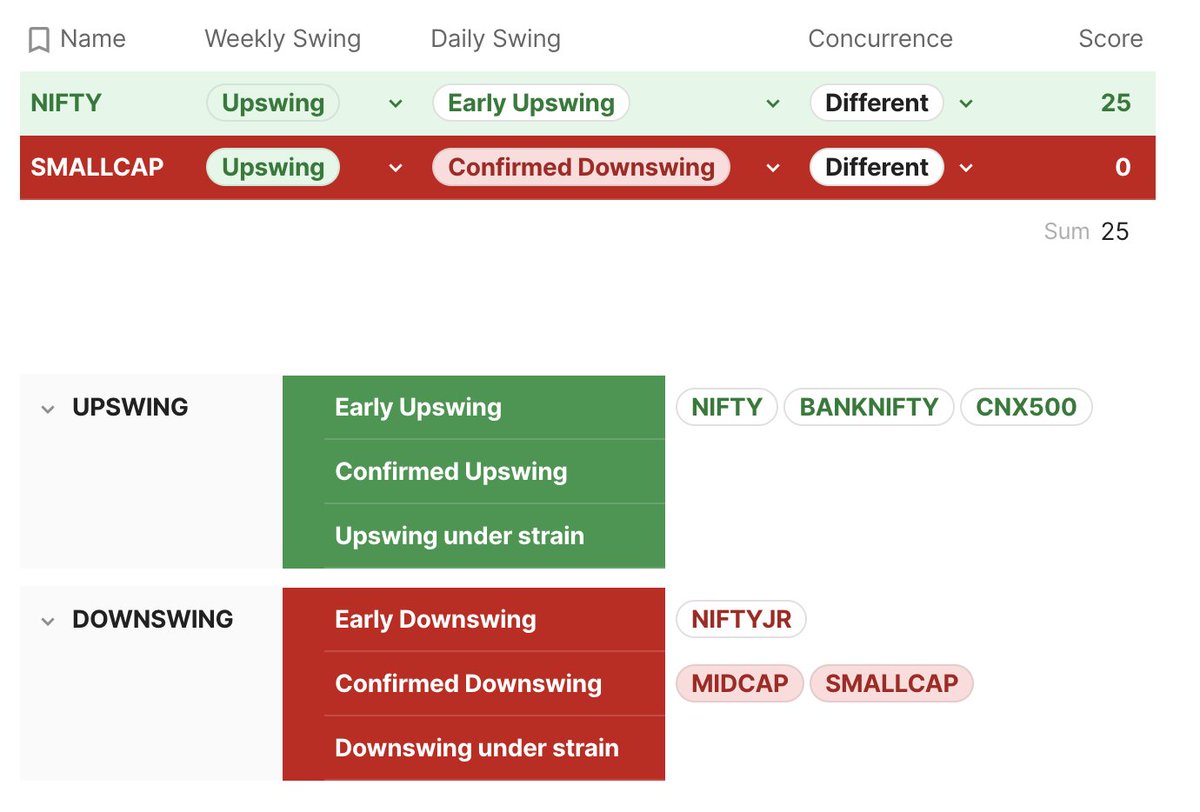 | Name | Weekly Swing | Daily Swing | Concurrence | Score |
|---|---|---|---|---|
| NIFTY | Upswing | Early Upswing | Different | 25 |
| SMALLCAP | Upswing | Confirmed Downswing | Different | 0 |

Sum 25

| | | |
|---|---|---|
| UPSWING | Early Upswing | NIFTY BANKNIFTY CNX500 |
| | Confirmed Upswing | |
| | Upswing under strain | |
| DOWNSWING | Early Downswing | NIFTYJR |
| | Confirmed Downswing | MIDCAP SMALLCAP |
| | Downswing under strain | |